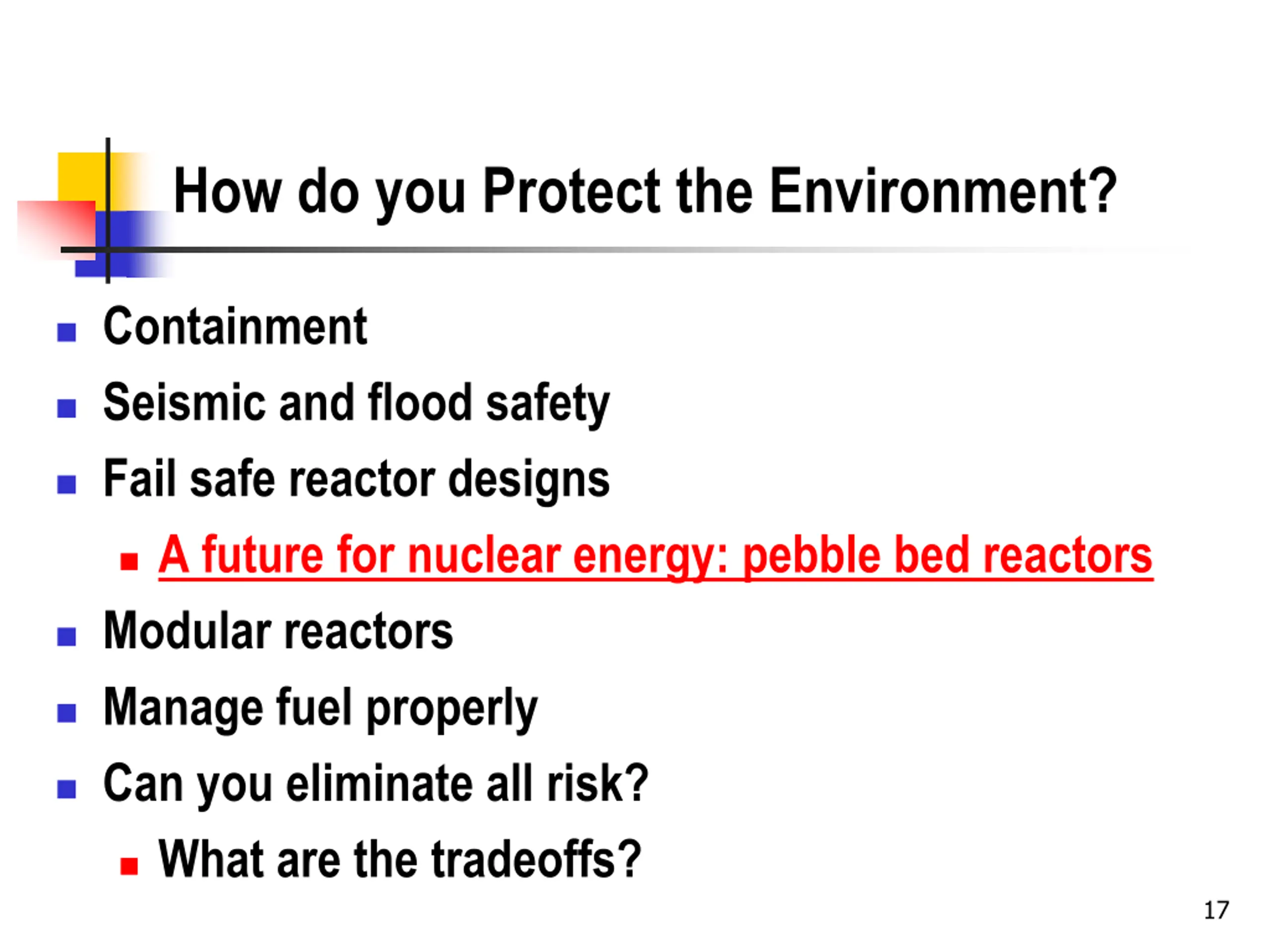 How do you Protect the Environment?

- Containment
- Seismic and flood safety
- Fail safe reactor designs
  - A future for nuclear energy: pebble bed reactors
- Modular reactors
- Manage fuel properly
- Can you eliminate all risk?
  - What are the tradeoffs?

17